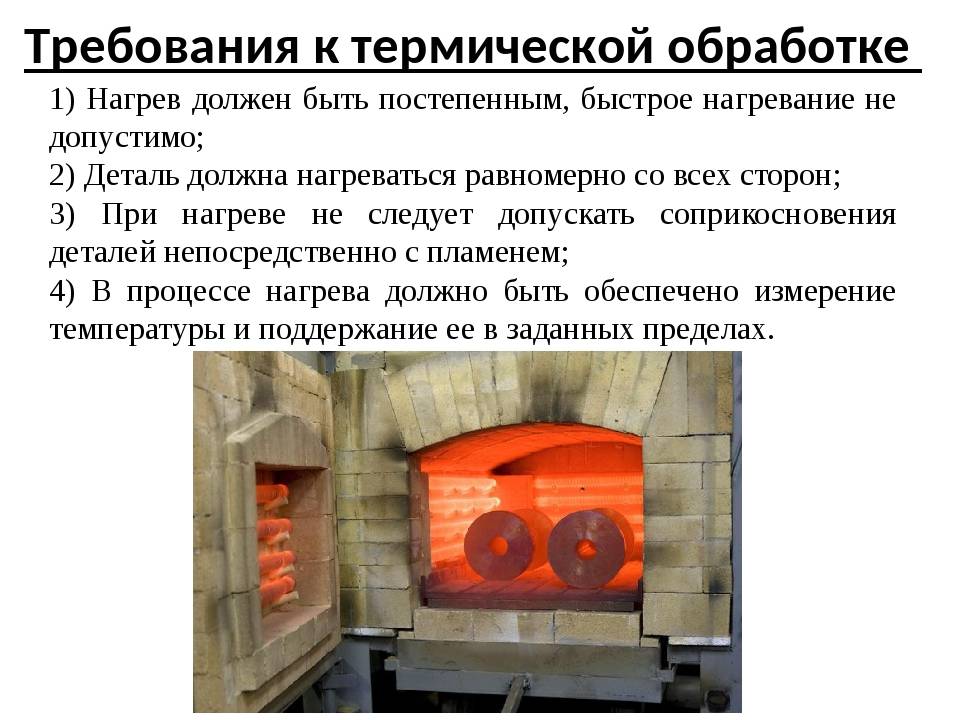 Требования к термической обработке

1) Нагрев должен быть постепенным, быстрое нагревание не допустимо;

2) Деталь должна нагреваться равномерно со всех сторон;

3) При нагреве не следует допускать соприкосновения деталей непосредственно с пламенем;

4) В процессе нагрева должно быть обеспечено измерение температуры и поддержание ее в заданных пределах.